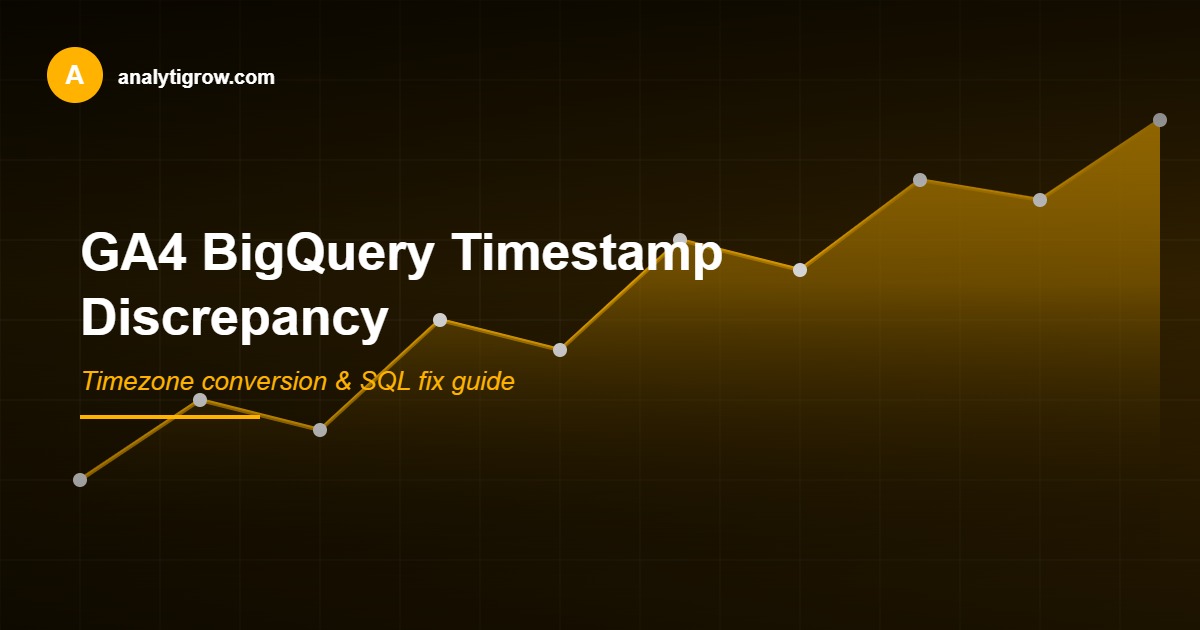 A analytigrow.com

GA4 BigQuery Timestamp Discrepancy

Timezone conversion & SQL fix guide